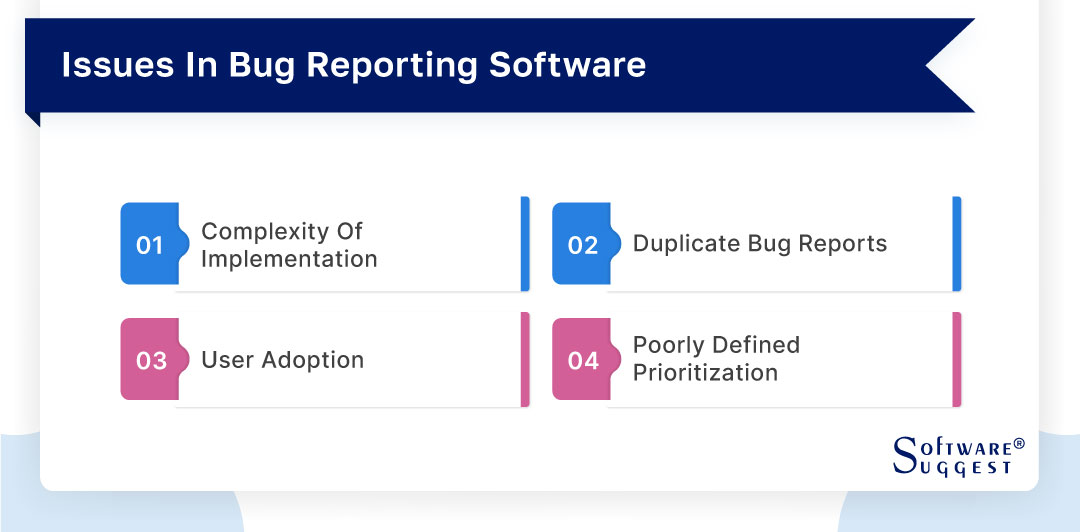 Issues In Bug Reporting Software

01 Complexity Of Implementation

02 Duplicate Bug Reports

03 User Adoption

04 Poorly Defined Prioritization

SOFTWARE® SUGGEST